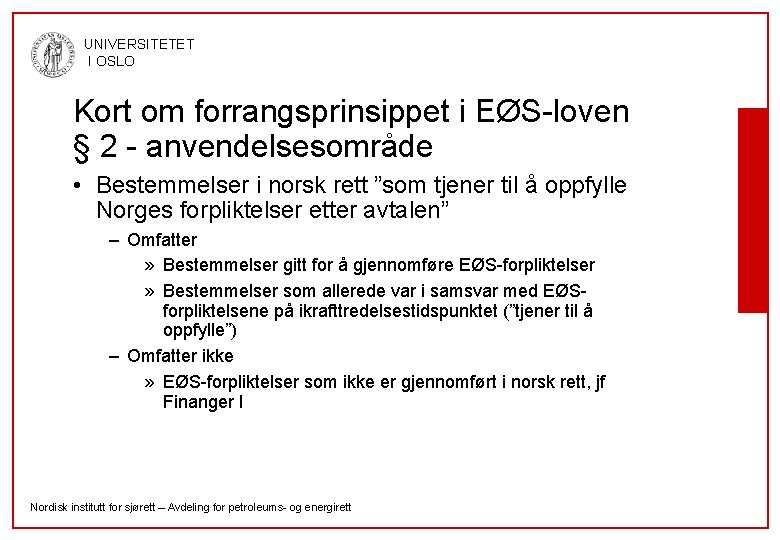 UNIVERSITETET
I OSLO

Kort om forrangsprinsippet i EØS-loven § 2 - anvendelsesområde

• Bestemmelser i norsk rett ”som tjener til å oppfylle Norges forpliktelser etter avtalen”

– Omfatter

» Bestemmelser gitt for å gjennomføre EØS-forpliktelser

» Bestemmelser som allerede var i samsvar med EØS-forpliktelsene på ikrafttredelsestidspunktet (”tjener til å oppfylle”)

– Omfatter ikke

» EØS-forpliktelser som ikke er gjennomført i norsk rett, jf Finanger I

Nordisk institutt for sjørett – Avdeling for petroleums- og energirett